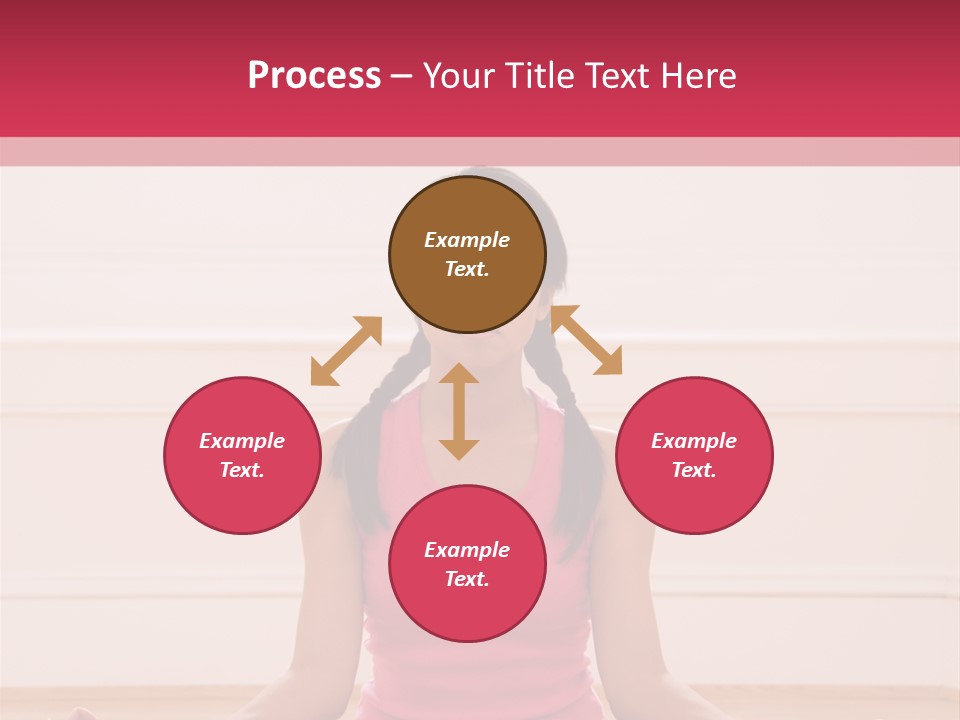 Process – Your Title Text Here

Example Text.

Example Text.

Example Text.

Example Text.